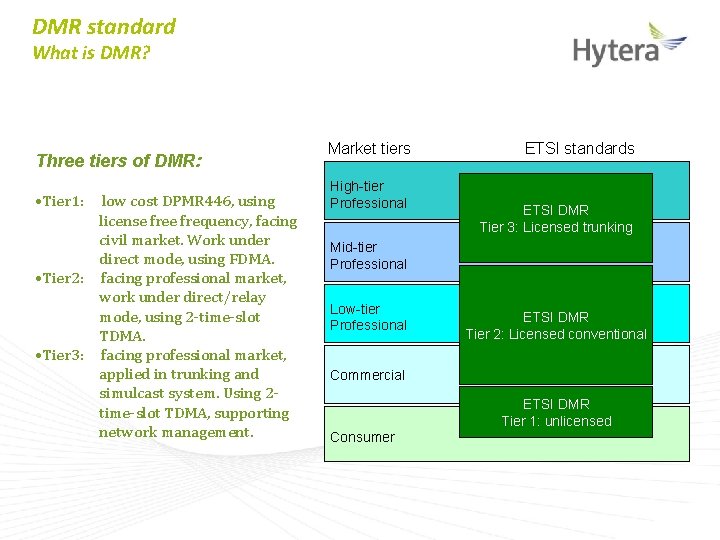 DMR standard
What is DMR?

Hytera

Three tiers of DMR:

•Tier1: low cost DPMR446, using license free frequency, facing civil market. Work under direct mode, using FDMA.
•Tier2: facing professional market, work under direct/relay mode, using 2-time-slot TDMA.
•Tier3: facing professional market, applied in trunking and simulcast system. Using 2-time-slot TDMA, supporting network management.

Market tiers

ETSI standards

High-tier Professional

Mid-tier Professional

Low-tier Professional

Commercial

Consumer

ETSI DMR
Tier 3: Licensed trunking

ETSI DMR
Tier 2: Licensed conventional

ETSI DMR
Tier 1: unlicensed